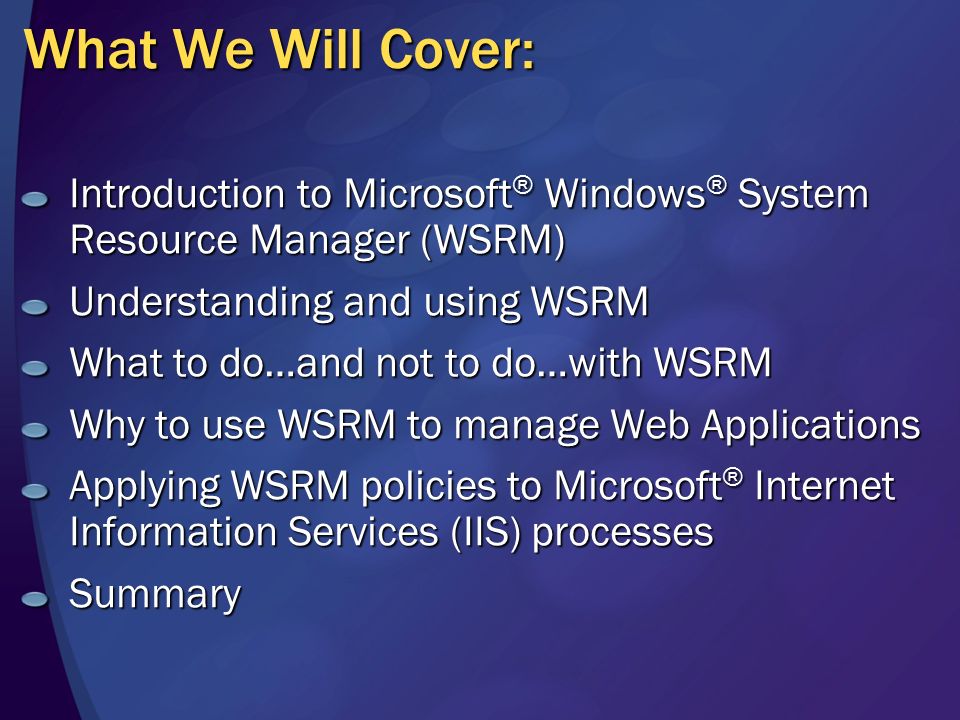 What We Will Cover:

Introduction to Microsoft® Windows® System Resource Manager (WSRM)

Understanding and using WSRM

What to do…and not to do…with WSRM

Why to use WSRM to manage Web Applications

Applying WSRM policies to Microsoft® Internet Information Services (IIS) processes

Summary